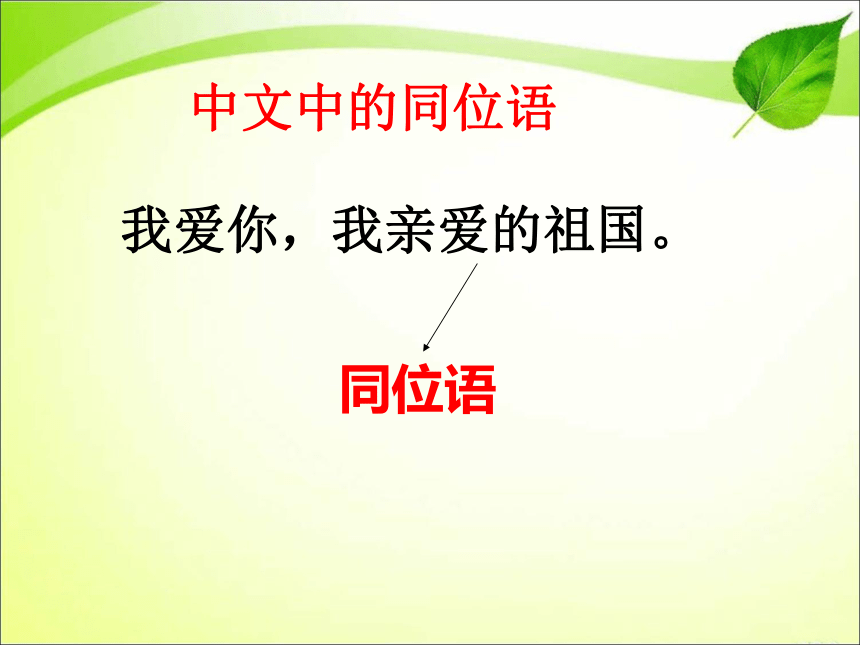 中文中的同位语

我爱你，我亲爱的祖国。

同位语